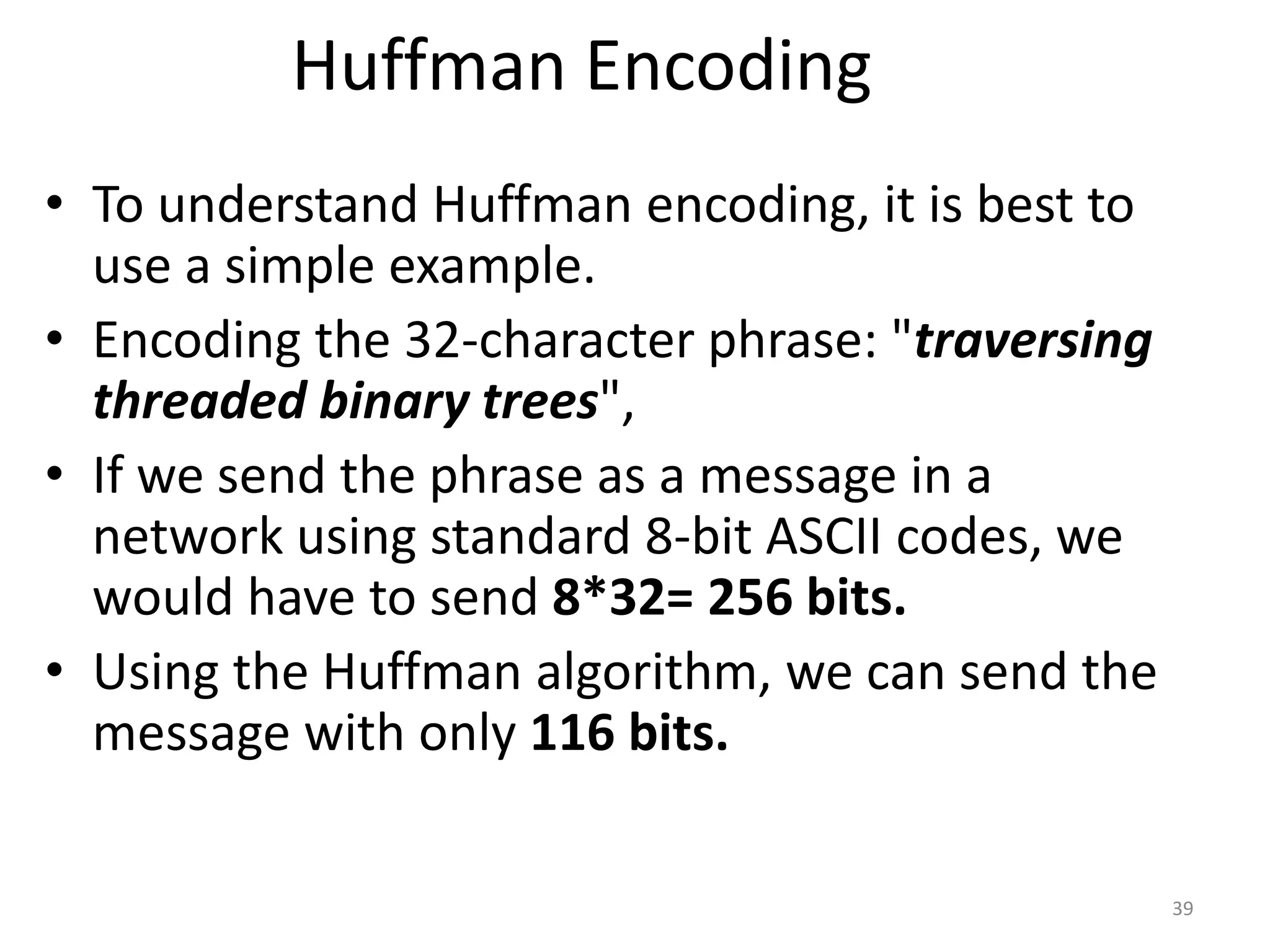 Huffman Encoding

• To understand Huffman encoding, it is best to use a simple example.
• Encoding the 32-character phrase: "traversing threaded binary trees",
• If we send the phrase as a message in a network using standard 8-bit ASCII codes, we would have to send 8*32= 256 bits.
• Using the Huffman algorithm, we can send the message with only 116 bits.

39